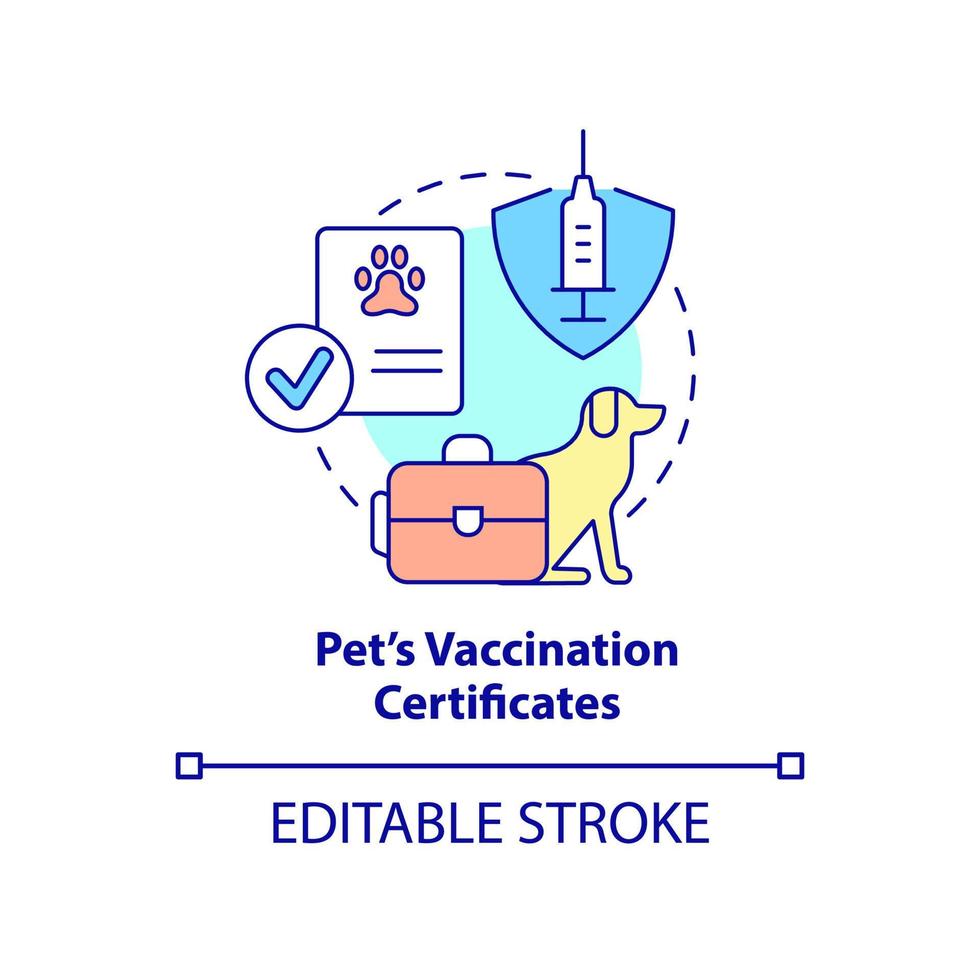 Pet’s Vaccination Certificates

EDITABLE STROKE